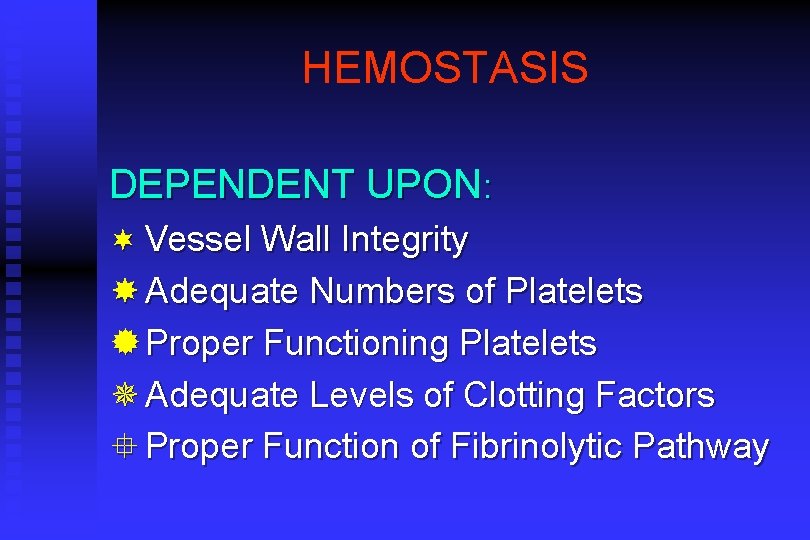 HEMOSTASIS

DEPENDENT UPON:

Vessel Wall Integrity

Adequate Numbers of Platelets

Proper Functioning Platelets

Adequate Levels of Clotting Factors

Proper Function of Fibrinolytic Pathway